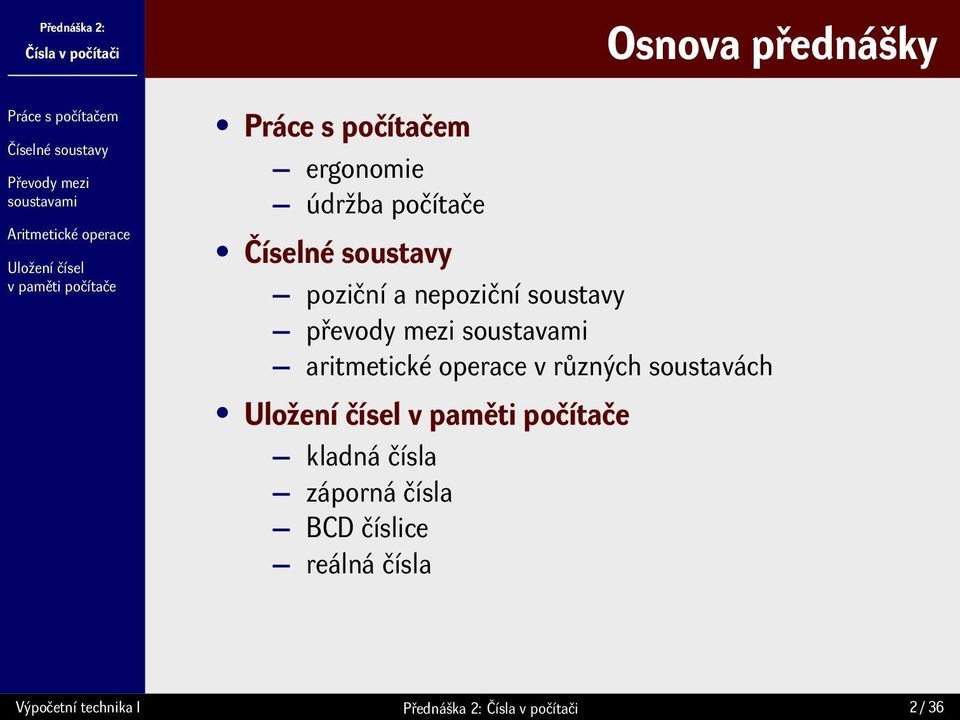 Přednáška 2:
Čísla v počítači

Práce s počítačem
Číselné soustavy
Převody mezi soustavami
Aritmetické operace
Uložení čísel v paměti počítače

Osnova přednášky

• Práce s počítačem
– ergonomie
– údržba počítače
• Číselné soustavy
– poziční a nepoziční soustavy
– převody mezi soustavami
– aritmetické operace v různých soustavách
• Uložení čísel v paměti počítače
– kladná čísla
– záporná čísla
– BCD číslice
– reálná čísla

Výpočetní technika I
Přednáška 2: Čísla v počítači
2 / 36